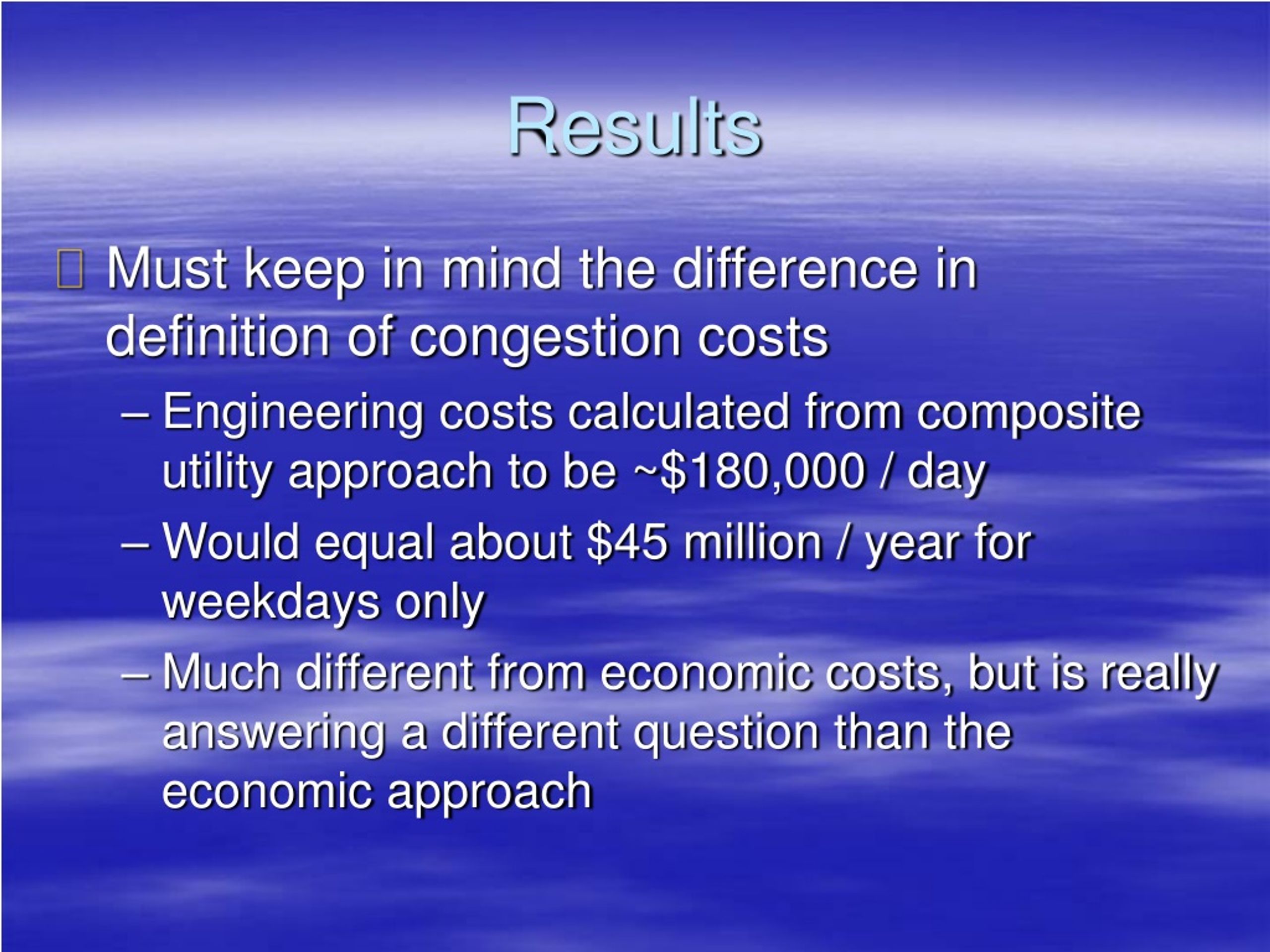 Results

Must keep in mind the difference in definition of congestion costs

– Engineering costs calculated from composite utility approach to be ~\$180,000 / day

– Would equal about \$45 million / year for weekdays only

– Much different from economic costs, but is really answering a different question than the economic approach